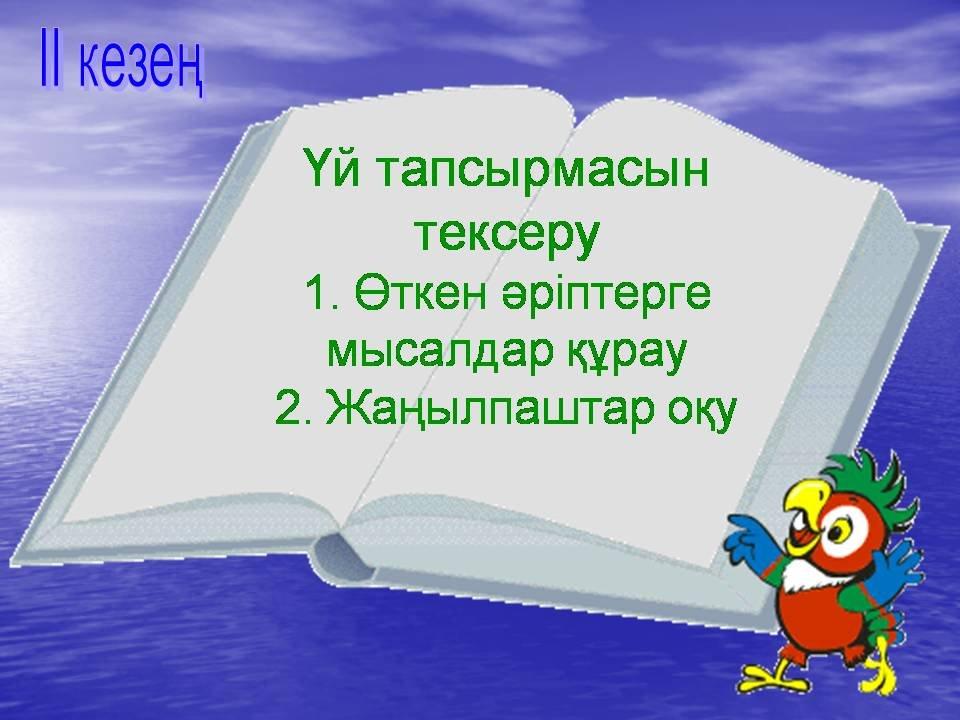 II кезең

Үй тапсырмасын тексеру
1. Өткен әріптерге мысалдар құрау
2. Жаңылпаштар оқу